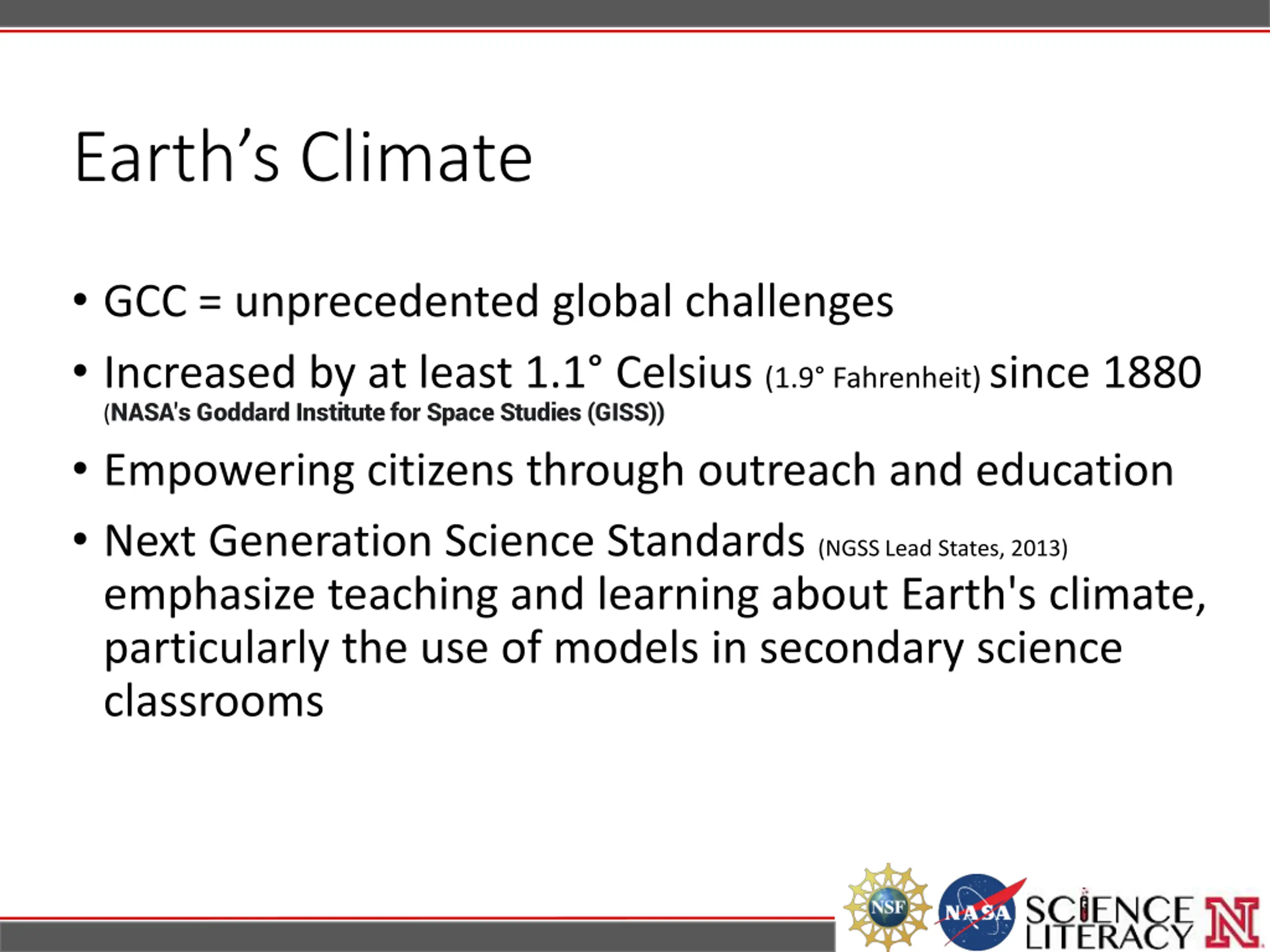 Earth’s Climate

• GCC = unprecedented global challenges

• Increased by at least 1.1° Celsius (1.9° Fahrenheit) since 1880 (NASA's Goddard Institute for Space Studies (GISS))

• Empowering citizens through outreach and education

• Next Generation Science Standards (NGSS Lead States, 2013) emphasize teaching and learning about Earth's climate, particularly the use of models in secondary science classrooms

NSF NASA SCIENCE LITERACY N